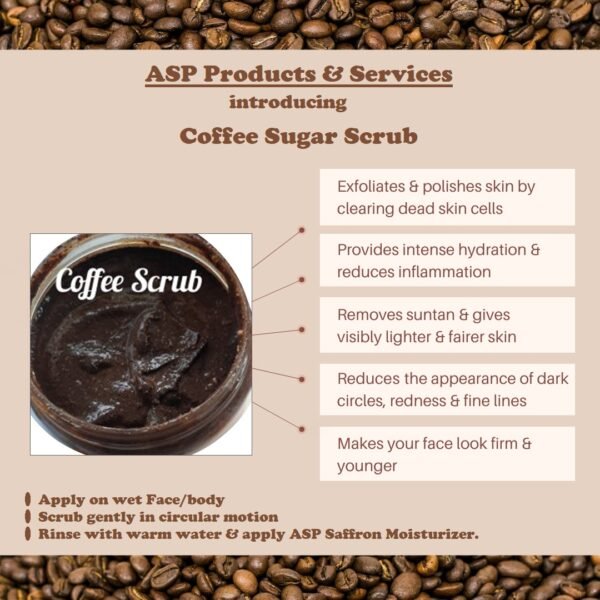 ASP Products & Services

introducing

Coffee Sugar Scrub

Coffee Scrub

Exfoliates & polishes skin by clearing dead skin cells

Provides intense hydration & reduces inflammation

Removes suntan & gives visibly lighter & fairer skin

Reduces the appearance of dark circles, redness & fine lines

Makes your face look firm & younger

Apply on wet Face/body
Scrub gently in circular motion
Rinse with warm water & apply ASP Saffron Moisturizer.